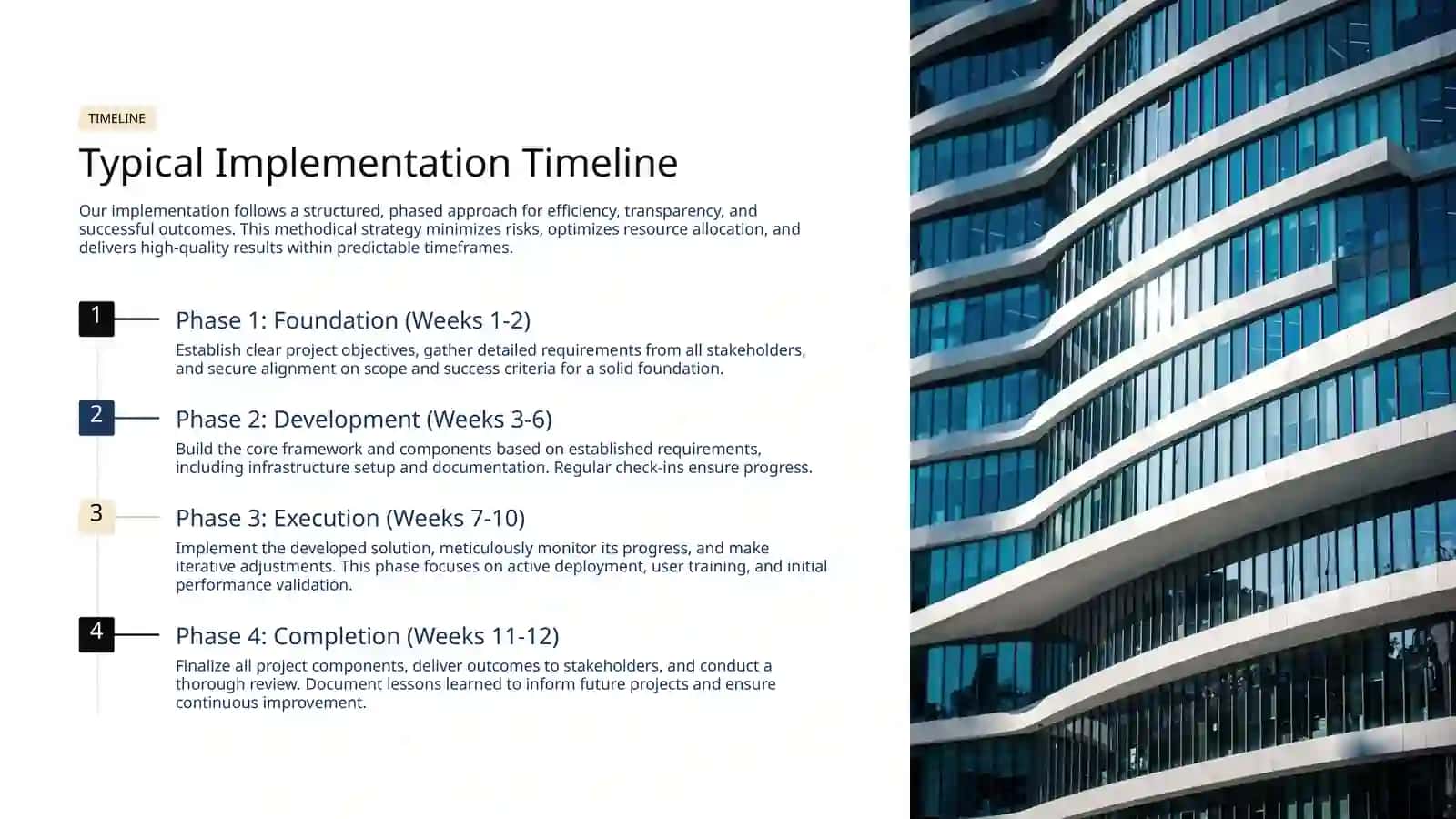 TIMELINE

Typical Implementation Timeline

Our implementation follows a structured, phased approach for efficiency, transparency, and successful outcomes. This methodical strategy minimizes risks, optimizes resource allocation, and delivers high-quality results within predictable timeframes.

1

Phase 1: Foundation (Weeks 1-2)

Establish clear project objectives, gather detailed requirements from all stakeholders, and secure alignment on scope and success criteria for a solid foundation.

2

Phase 2: Development (Weeks 3-6)

Build the core framework and components based on established requirements, including infrastructure setup and documentation. Regular check-ins ensure progress.

3

Phase 3: Execution (Weeks 7-10)

Implement the developed solution, meticulously monitor its progress, and make iterative adjustments. This phase focuses on active deployment, user training, and initial performance validation.

4

Phase 4: Completion (Weeks 11-12)

Finalize all project components, deliver outcomes to stakeholders, and conduct a thorough review. Document lessons learned to inform future projects and ensure continuous improvement.